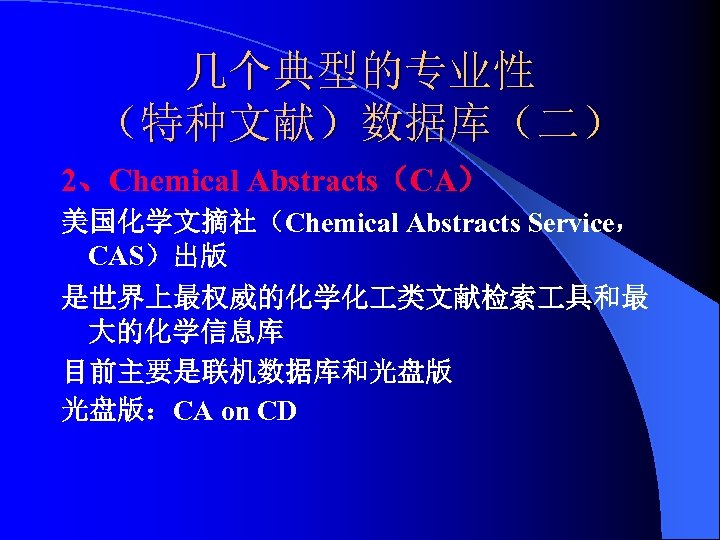 几个典型的专业性
（特种文献）数据库（二）

2、Chemical Abstracts（CA）

美国化学文摘社（Chemical Abstracts Service，CAS）出版

是世界上最权威的化学化工类文献检索工具和最大的化学信息库

目前主要是联机数据库和光盘版

光盘版：CA on CD